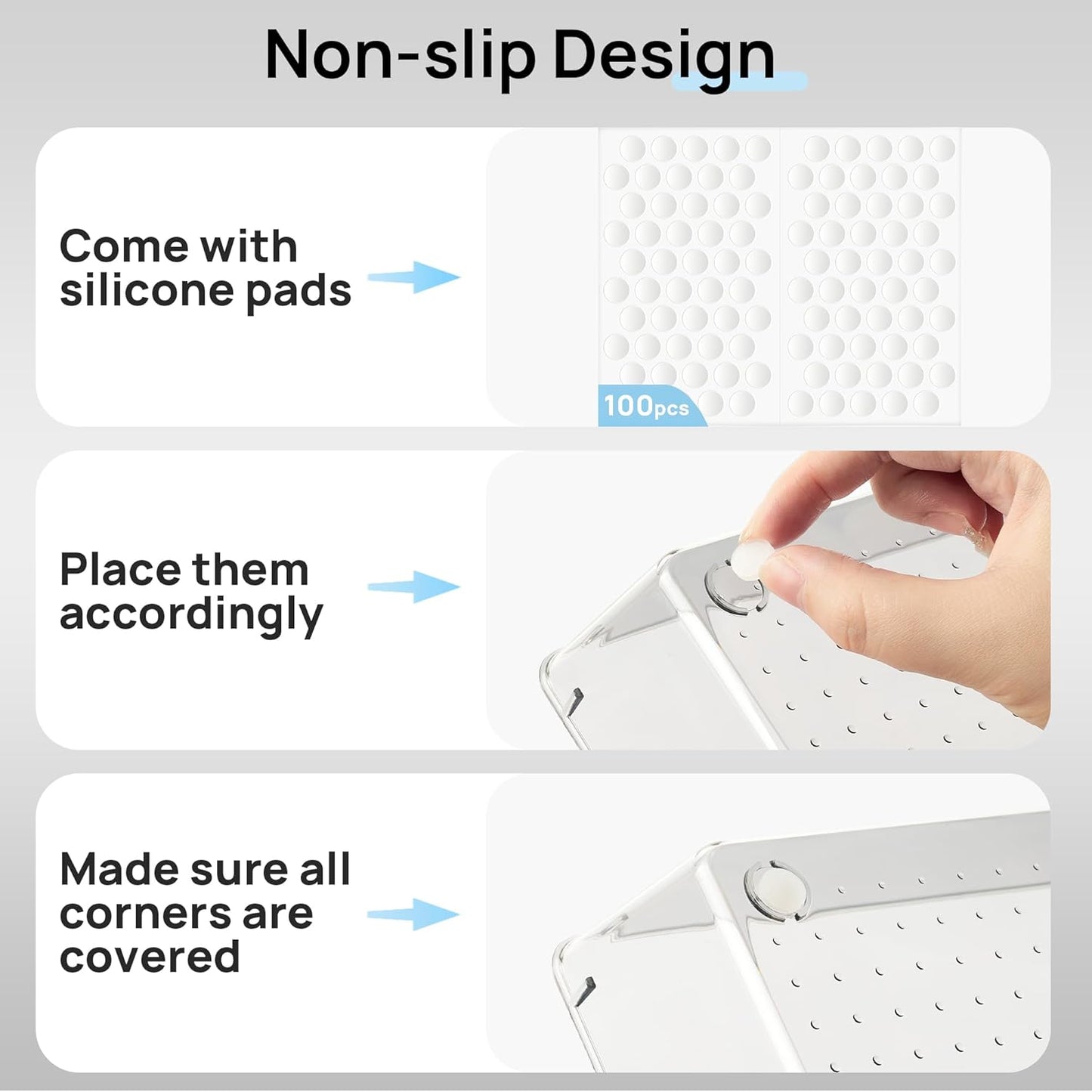 Non-slip Design

Come with silicone pads

100pcs

Place them accordingly

Made sure all corners are covered